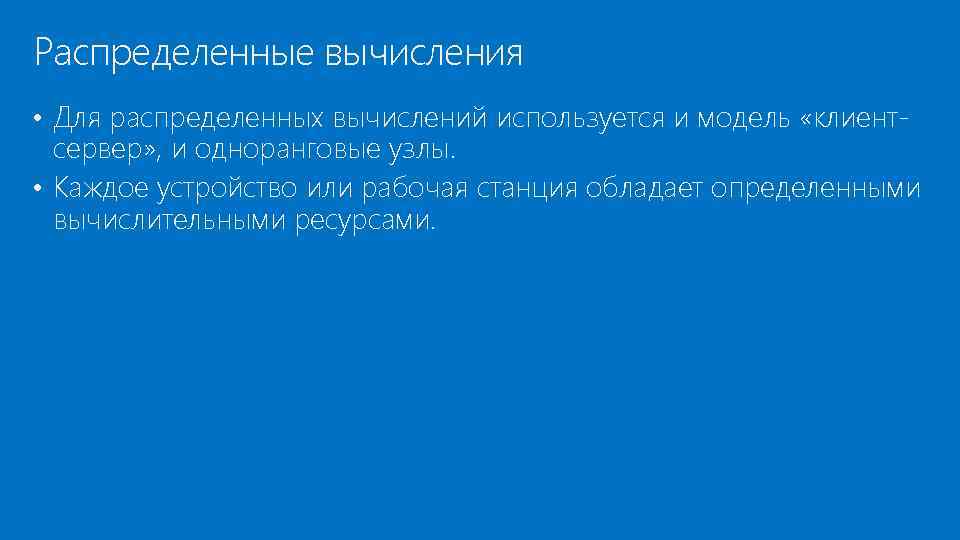 Распределенные вычисления

• Для распределенных вычислений используется и модель «клиент-сервер», и одноранговые узлы.
• Каждое устройство или рабочая станция обладает определенными вычислительными ресурсами.